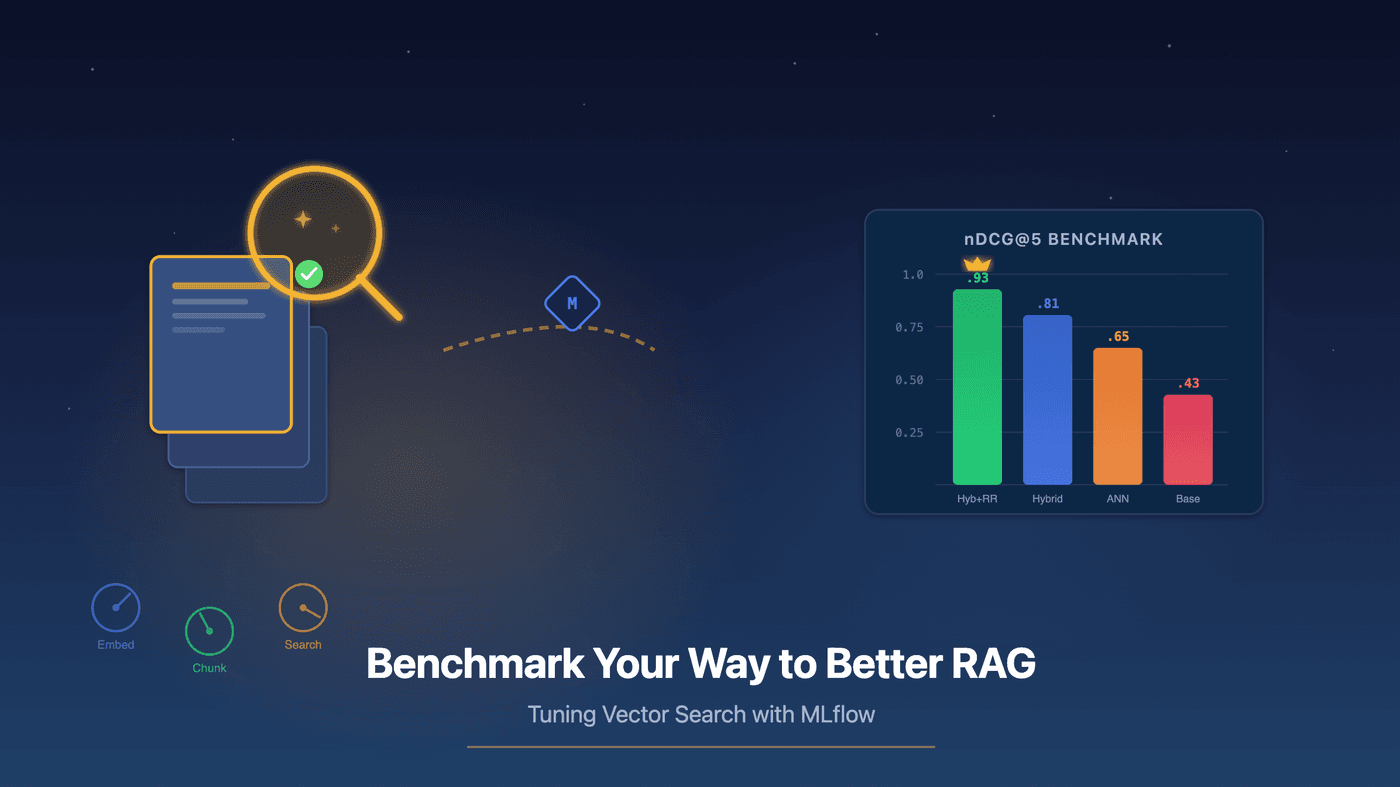 M

nDCG@5 BENCHMARK

1.0
0.75
0.50
0.25

.93
.81
.65
.43

Hyb+RR
Hybrid
ANN
Base

Embed
Chunk
Search

Benchmark Your Way to Better RAG

Tuning Vector Search with MLflow